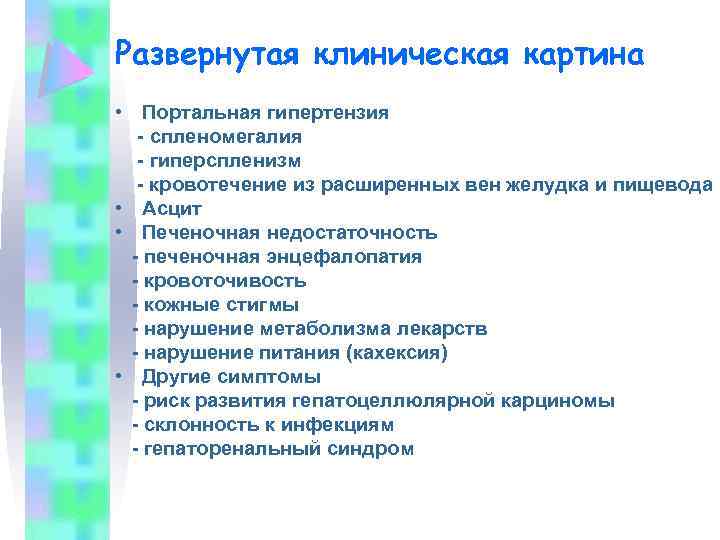 Развернутая клиническая картина

• Портальная гипертензия
- спленомегалия
- гиперспленизм
- кровотечение из расширенных вен желудка и пищевода
• Асцит
• Печеночная недостаточность
- печеночная энцефалопатия
- кровоточивость
- кожные стигмы
- нарушение метаболизма лекарств
- нарушение питания (кахексия)
• Другие симптомы
- риск развития гепатоцеллюлярной карциномы
- склонность к инфекциям
- гепаторенальный синдром